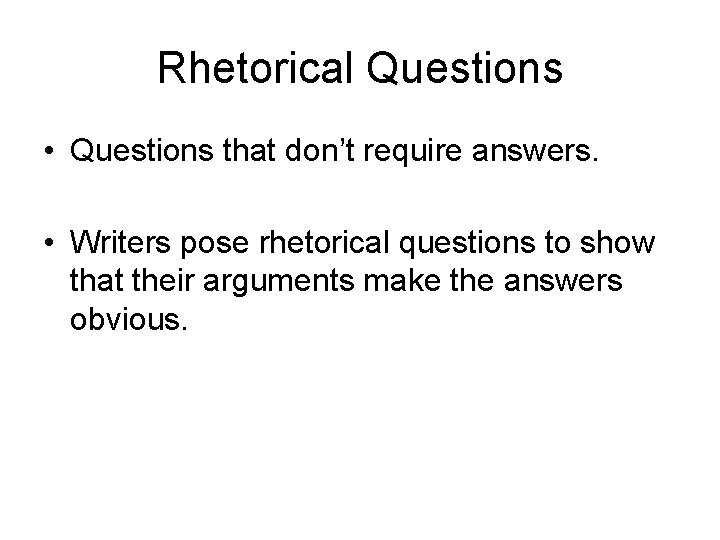 Rhetorical Questions

• Questions that don’t require answers.

• Writers pose rhetorical questions to show that their arguments make the answers obvious.